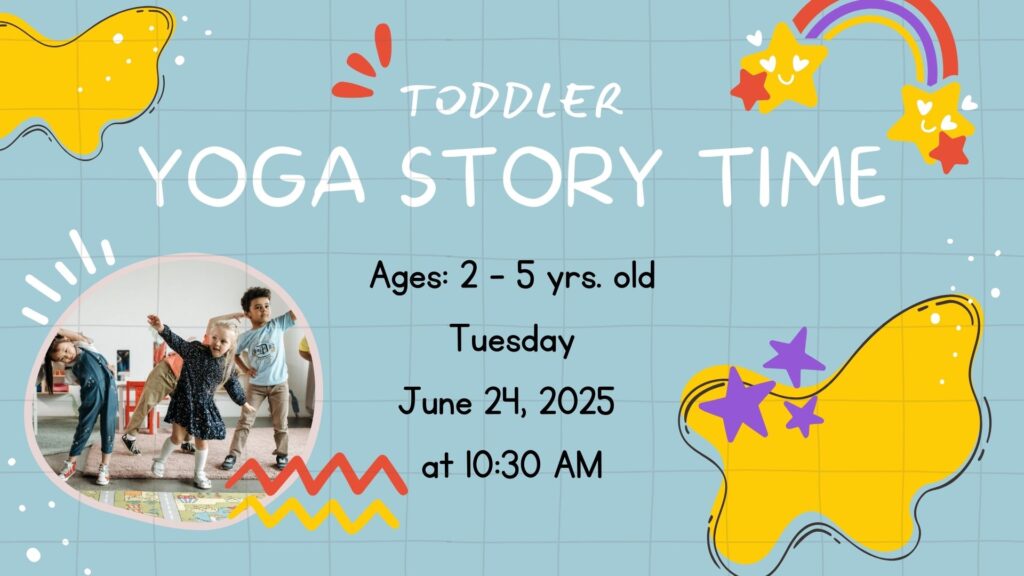 TODDLER
YOGA STORY TIME

Ages: 2 - 5 yrs. old
Tuesday
June 24, 2025
at 10:30 AM